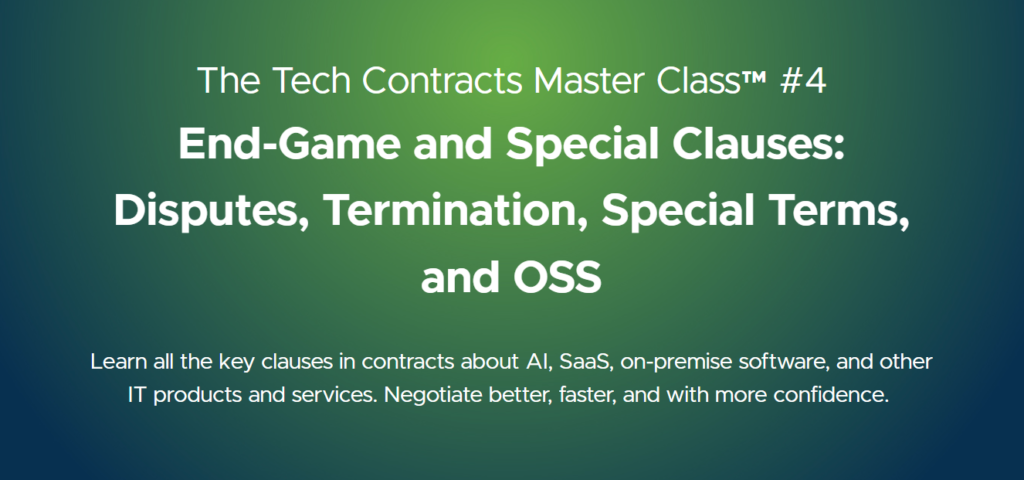 The Tech Contracts Master Class™ #4

End-Game and Special Clauses: Disputes, Termination, Special Terms, and OSS

Learn all the key clauses in contracts about AI, SaaS, on-premise software, and other IT products and services. Negotiate better, faster, and with more confidence.